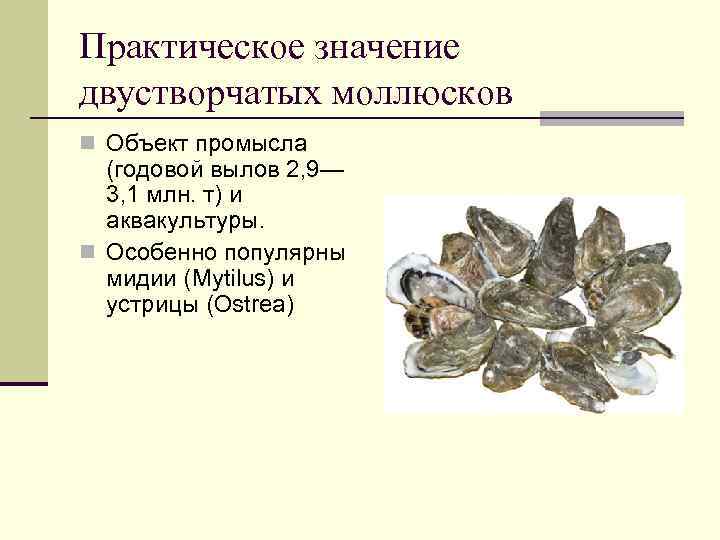 Практическое значение двустворчатых моллюсков

Объект промысла (годовой вылов 2,9—3,1 млн. т) и аквакультуры.

Особенно популярны мидии (Mytilus) и устрицы (Ostrea)